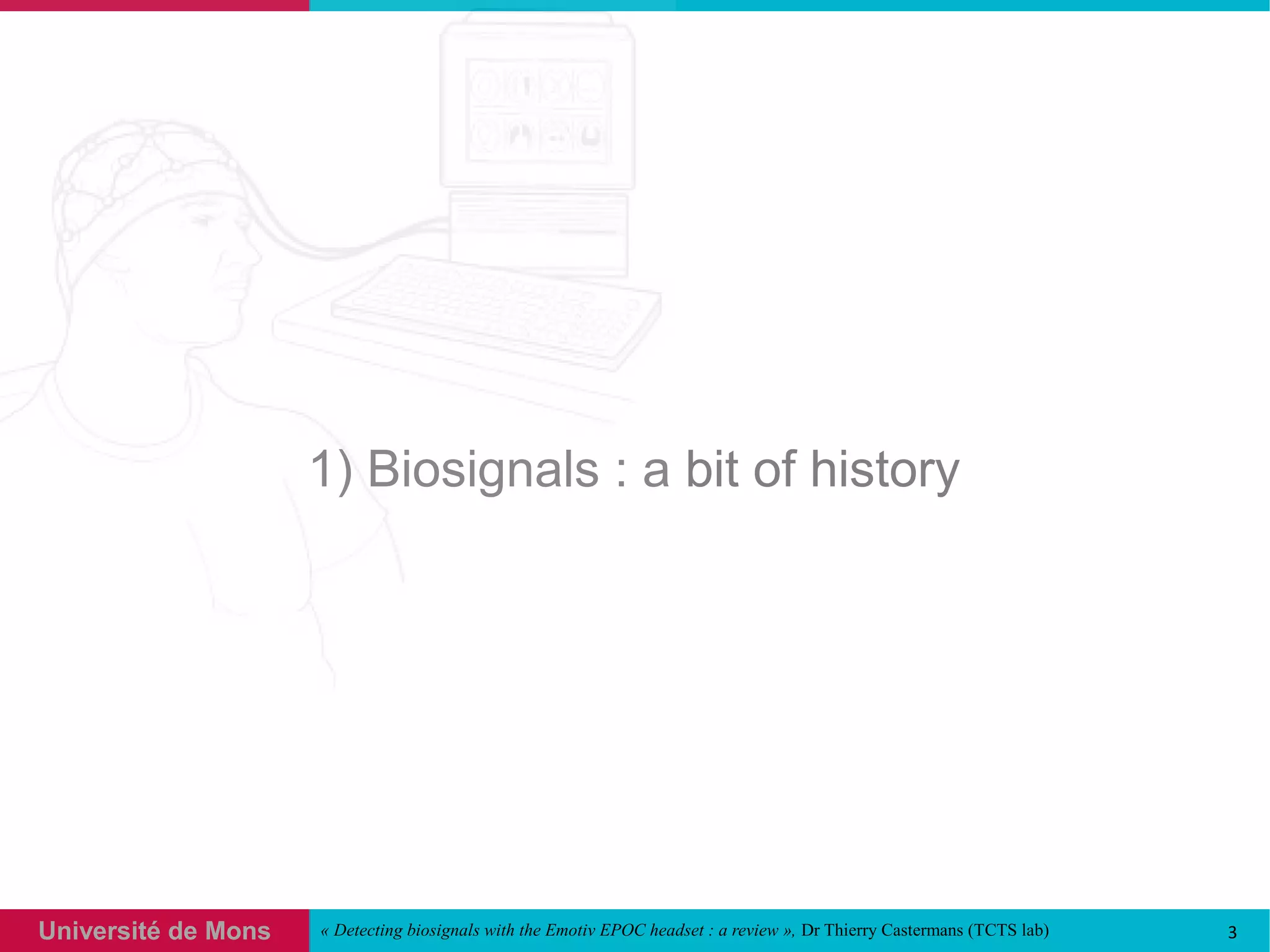 1) Biosignals : a bit of history

Université de Mons

« Detecting biosignals with the Emotiv EPOC headset : a review », Dr Thierry Castermans (TCTS lab)

3